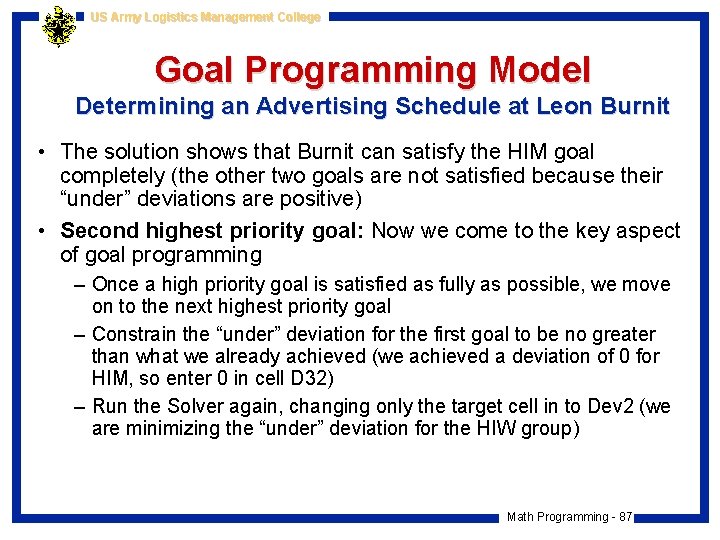 US Army Logistics Management College

Goal Programming Model

Determining an Advertising Schedule at Leon Burnit

• The solution shows that Burnit can satisfy the HIM goal completely (the other two goals are not satisfied because their “under” deviations are positive)

• Second highest priority goal: Now we come to the key aspect of goal programming

– Once a high priority goal is satisfied as fully as possible, we move on to the next highest priority goal

– Constrain the “under” deviation for the first goal to be no greater than what we already achieved (we achieved a deviation of 0 for HIM, so enter 0 in cell D32)

– Run the Solver again, changing only the target cell in to Dev2 (we are minimizing the “under” deviation for the HIW group)

Math Programming - 87